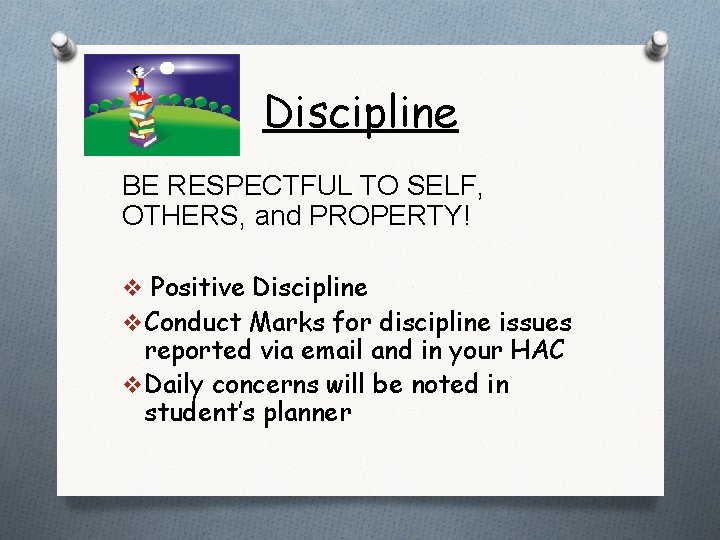 Discipline

BE RESPECTFUL TO SELF, OTHERS, and PROPERTY!

❖ Positive Discipline
❖ Conduct Marks for discipline issues reported via email and in your HAC
❖ Daily concerns will be noted in student's planner